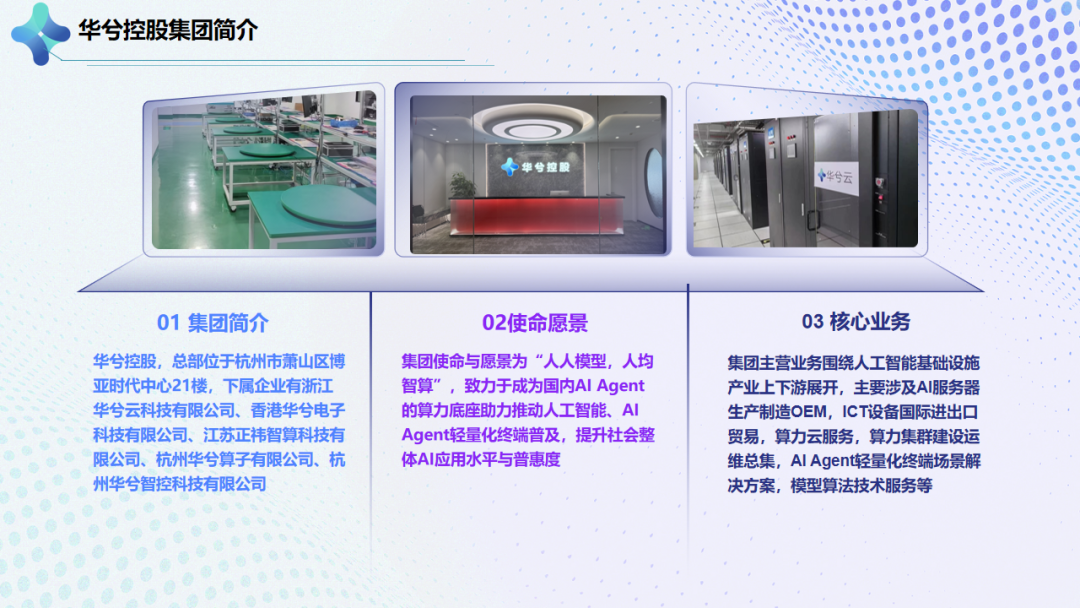 华兮控股集团简介

华兮控股

华兮云

01 集团简介

华兮控股，总部位于杭州市萧山区博亚时代中心21楼，下属企业有浙江华兮云科技有限公司、香港华兮电子科技有限公司、江苏正祎智算科技有限公司、杭州华兮算子有限公司、杭州华兮智控科技有限公司

02使命愿景

集团使命与愿景为“人人模型，人均智算”，致力于成为国内AI Agent的算力底座助力推动人工智能、AI Agent轻量化终端普及，提升社会整体AI应用水平与普惠度

03 核心业务

集团主营业务围绕人工智能基础设施产业上下游展开，主要涉及AI服务器生产制造OEM，ICT设备国际进出口贸易，算力云服务，算力集群建设运维总集，AI Agent轻量化终端场景解决方案，模型算法技术服务等